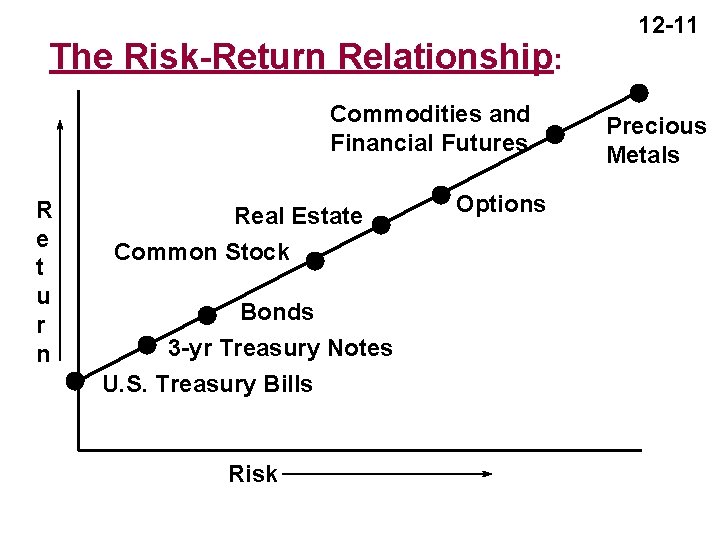 12-11

The Risk-Return Relationship:

Return

Commodities and Financial Futures

Precious Metals

Options

Real Estate

Common Stock

Bonds

3-yr Treasury Notes

U.S. Treasury Bills

Risk